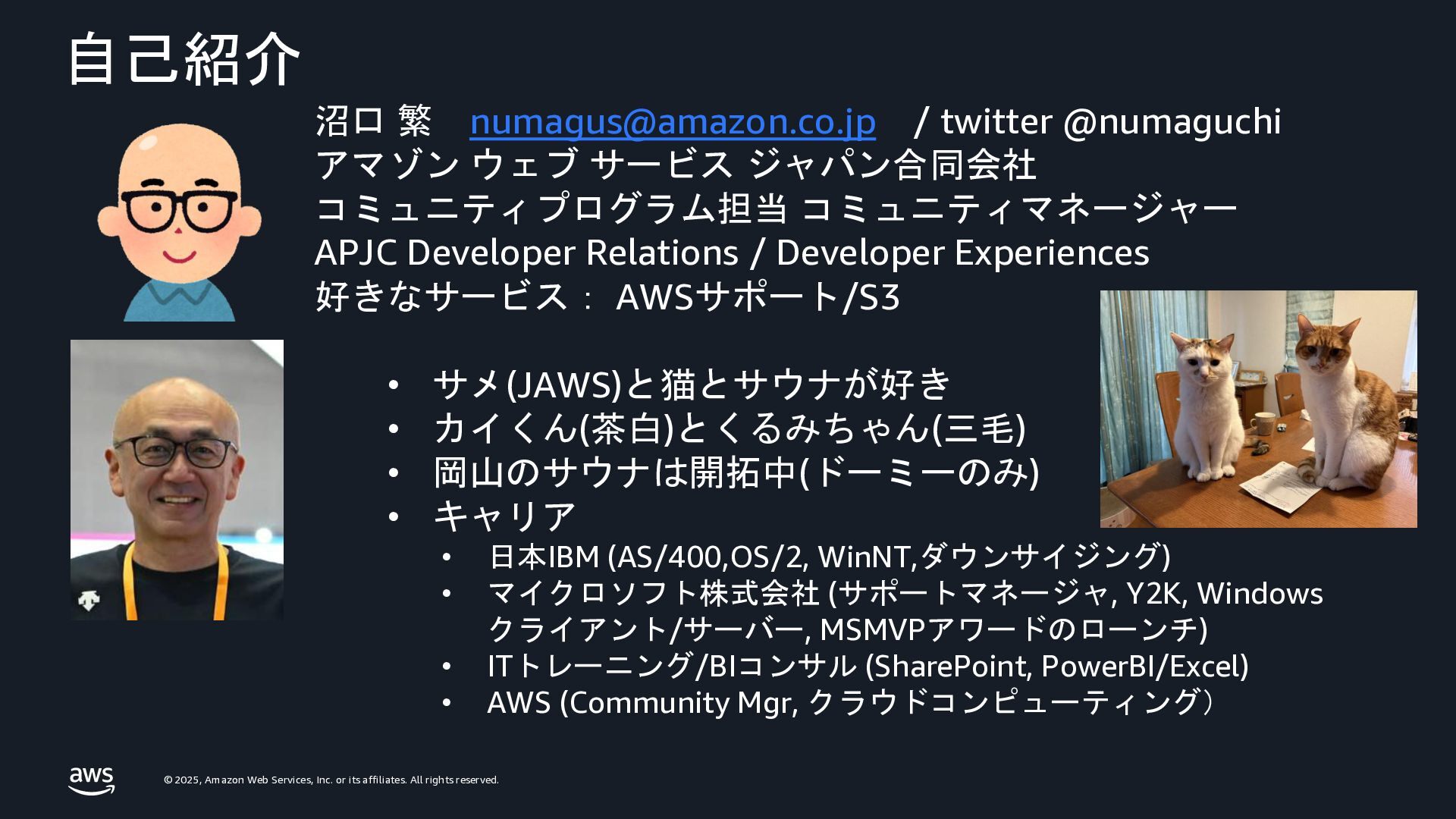 自己紹介

沼口 繁 numagus@amazon.co.jp / twitter @numaguchi
アマゾン ウェブ サービス ジャパン合同会社
コミュニティプログラム担当 コミュニティマネージャー
APJC Developer Relations / Developer Experiences
好きなサービス： AWSサポート/S3

• サメ(JAWS)と猫とサウナが好き
• カイくん(茶白)とくるみちゃん(三毛)
• 岡山のサウナは開拓中(ドーミーのみ)
• キャリア
  • 日本IBM (AS/400,OS/2, WinNT,ダウンサイジング)
  • マイクロソフト株式会社 (サポートマネージャ, Y2K, Windows クライアント/サーバー, MSMVPアワードのローンチ)
  • ITトレーニング/BIコンサル (SharePoint, PowerBI/Excel)
  • AWS (Community Mgr, クラウドコンピューティング）

aws
© 2025, Amazon Web Services, Inc. or its affiliates. All rights reserved.